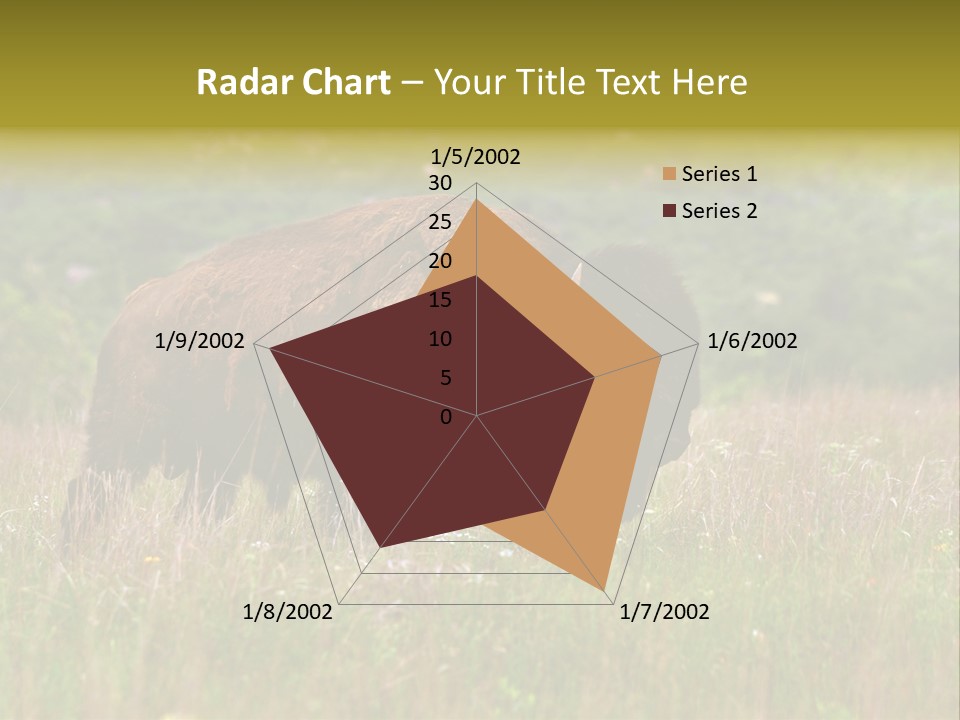 Radar Chart – Your Title Text Here

1/5/2002
30
25
20
15
10
5
0
1/6/2002
1/7/2002
1/8/2002
1/9/2002

Series 1
Series 2